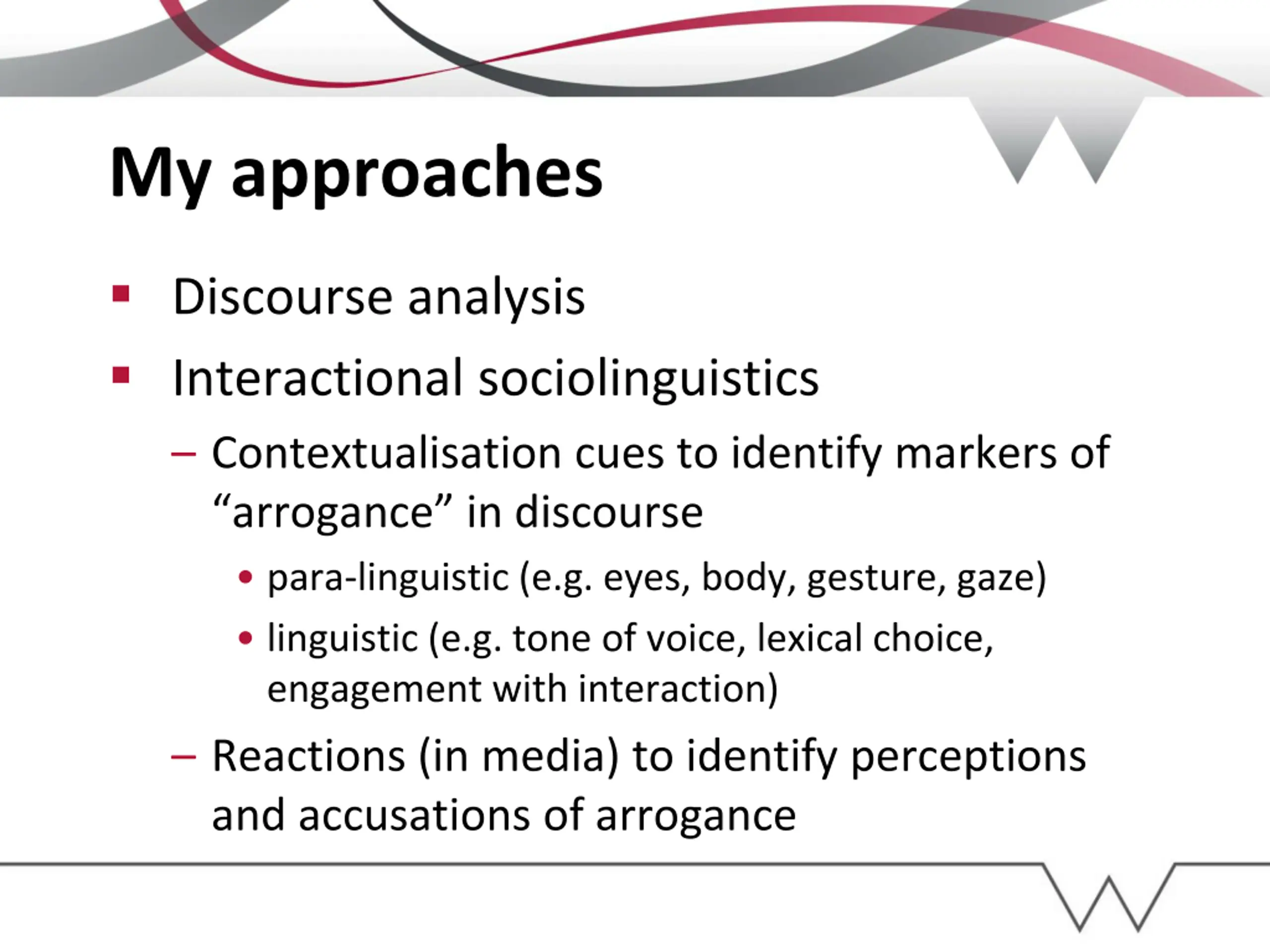 My approaches

▪ Discourse analysis

▪ Interactional sociolinguistics

– Contextualisation cues to identify markers of “arrogance” in discourse

• para-linguistic (e.g. eyes, body, gesture, gaze)

• linguistic (e.g. tone of voice, lexical choice, engagement with interaction)

– Reactions (in media) to identify perceptions and accusations of arrogance